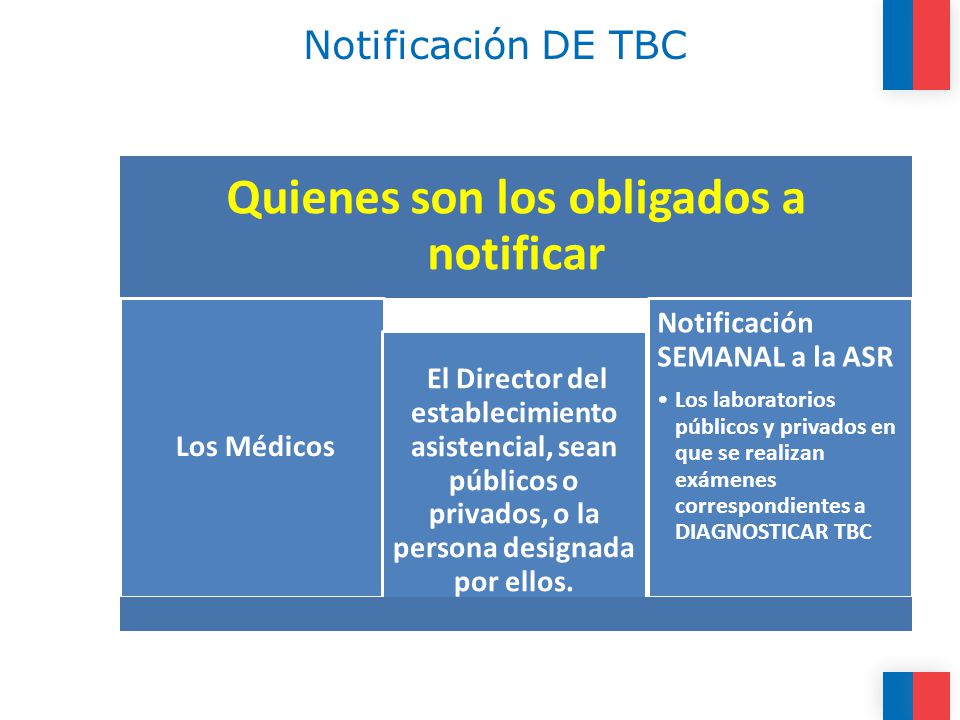 Notificación DE TBC

Quienes son los obligados a notificar

Los Médicos

El Director del establecimiento asistencial, sean públicos o privados, o la persona designada por ellos.

Notificación SEMANAL a la ASR

• Los laboratorios públicos y privados en que se realizan exámenes correspondientes a DIAGNOSTICAR TBC